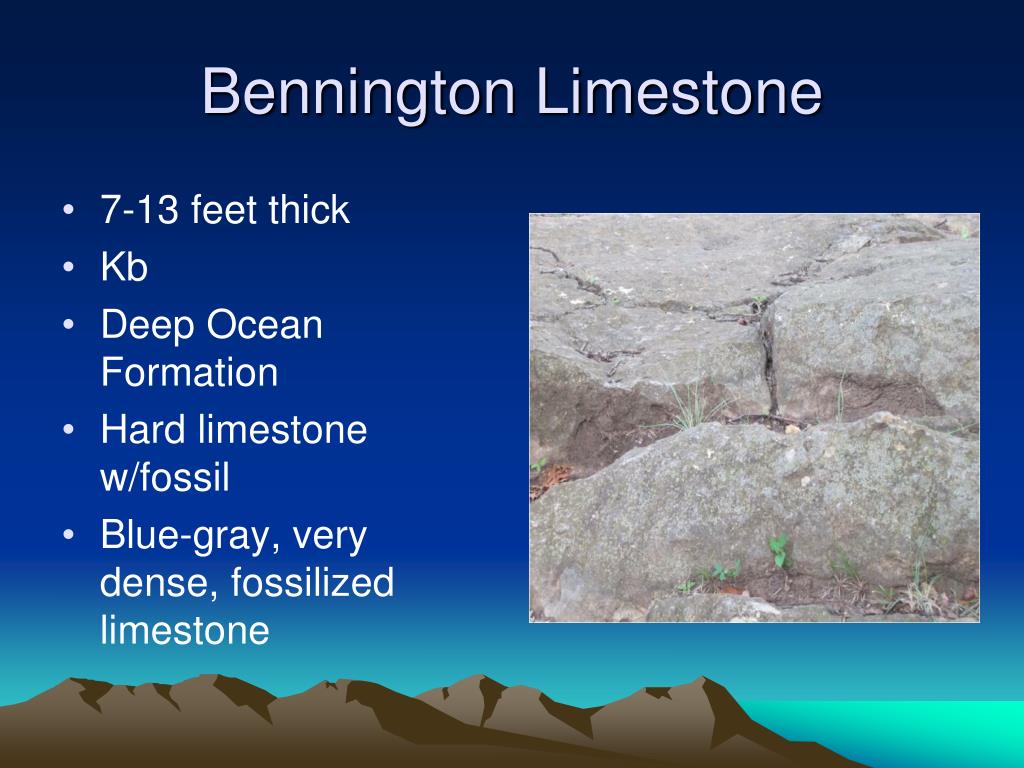 Bennington Limestone

• 7-13 feet thick
• Kb
• Deep Ocean Formation
• Hard limestone w/fossil
• Blue-gray, very dense, fossilized limestone